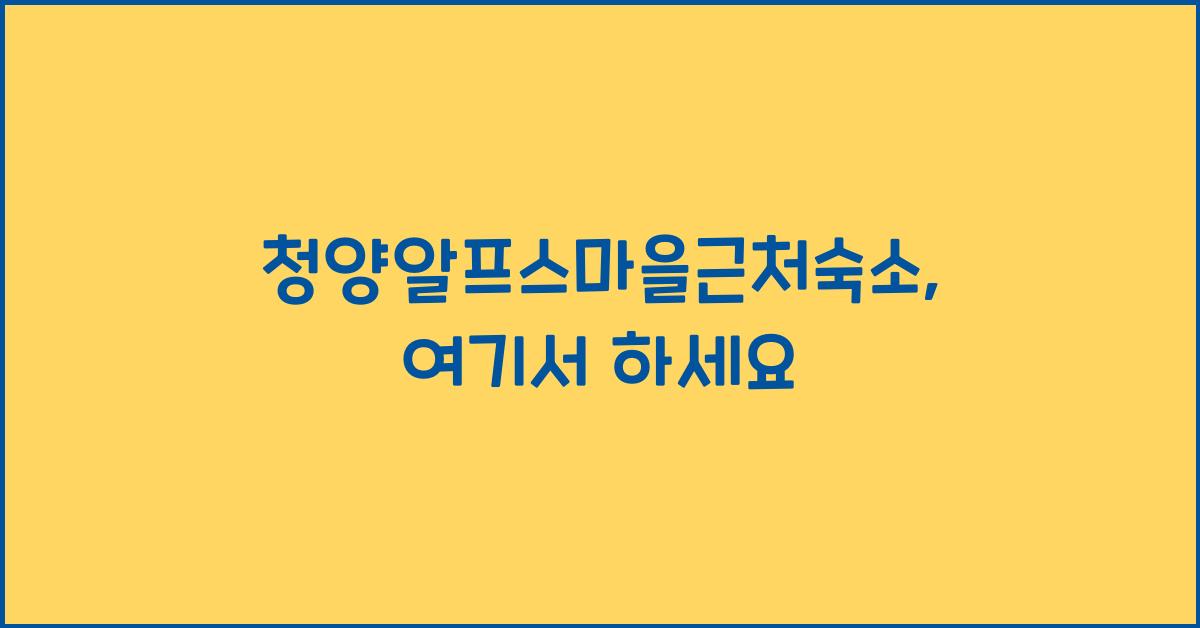 청양알프스마을근처숙소,
여기서 하세요